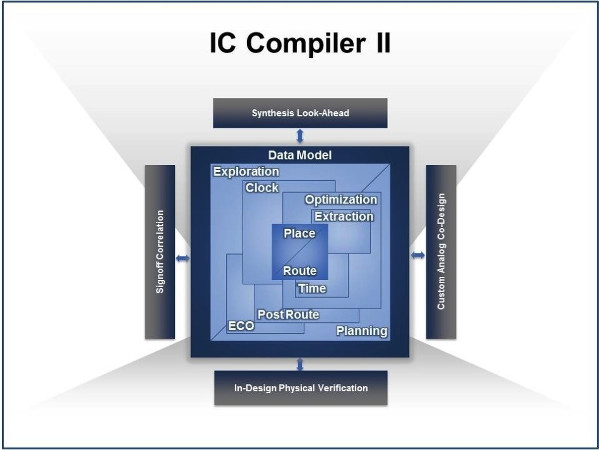 IC Compiler II

Synthesis Look-Ahead

Signoff Correlation

Data Model

Exploration

Clock

Optimization

Extraction

Place

Route

Time

PostRoute

ECO

Planning

Custom Analog Co-Design

In-Design Physical Verification